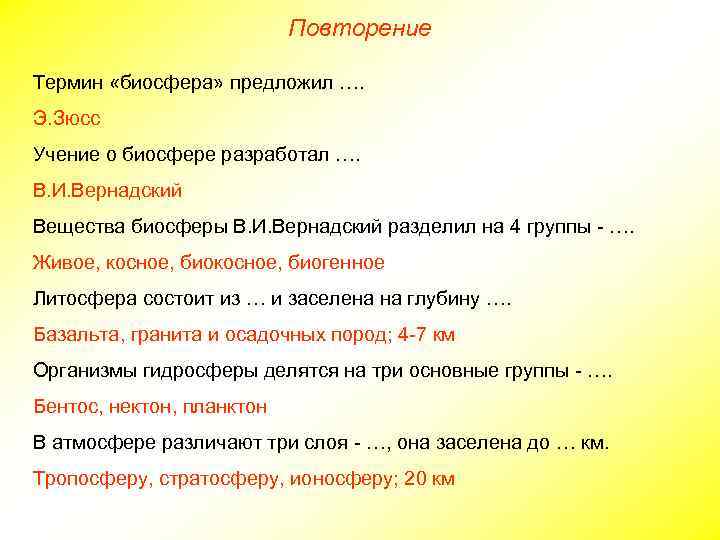 Повторение

Термин «биосфера» предложил ….

Э.Зюсс

Учение о биосфере разработал ….

В.И.Вернадский

Вещества биосферы В.И.Вернадский разделил на 4 группы - ….

Живое, косное, биокосное, биогенное

Литосфера состоит из … и заселена на глубину ….

Базальта, гранита и осадочных пород; 4-7 км

Организмы гидросферы делятся на три основные группы - ….

Бентос, нектон, планктон

В атмосфере различают три слоя - …, она заселена до … км.

Тропосферу, стратосферу, ионосферу; 20 км